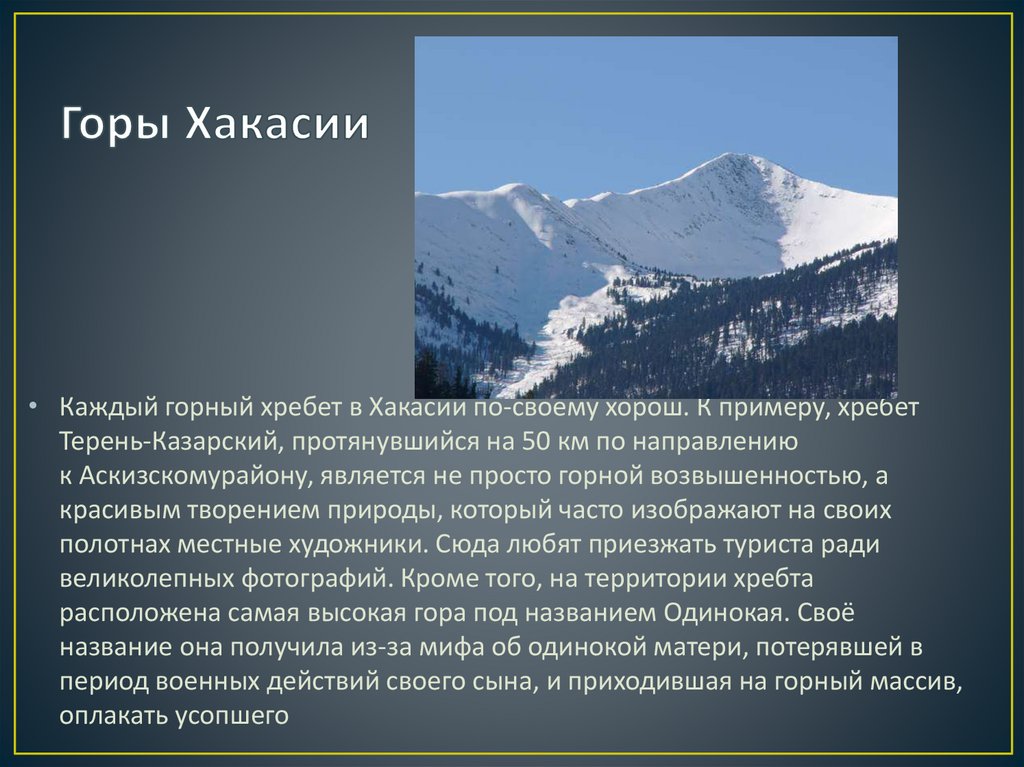 Горы Хакасии

• Каждый горный хребет в Хакасии по-своему хорош. К примеру, хребет Терень-Казарский, протянувшийся на 50 км по направлению к Аскизскомурайону, является не просто горной возвышенностью, а красивым творением природы, который часто изображают на своих полотнах местные художники. Сюда любят приезжать туриста ради великолепных фотографий. Кроме того, на территории хребта расположена самая высокая гора под названием Одинокая. Своё название она получила из-за мифа об одинокой матери, потерявшей в период военных действий своего сына, и приходившая на горный массив, оплакать усопшего